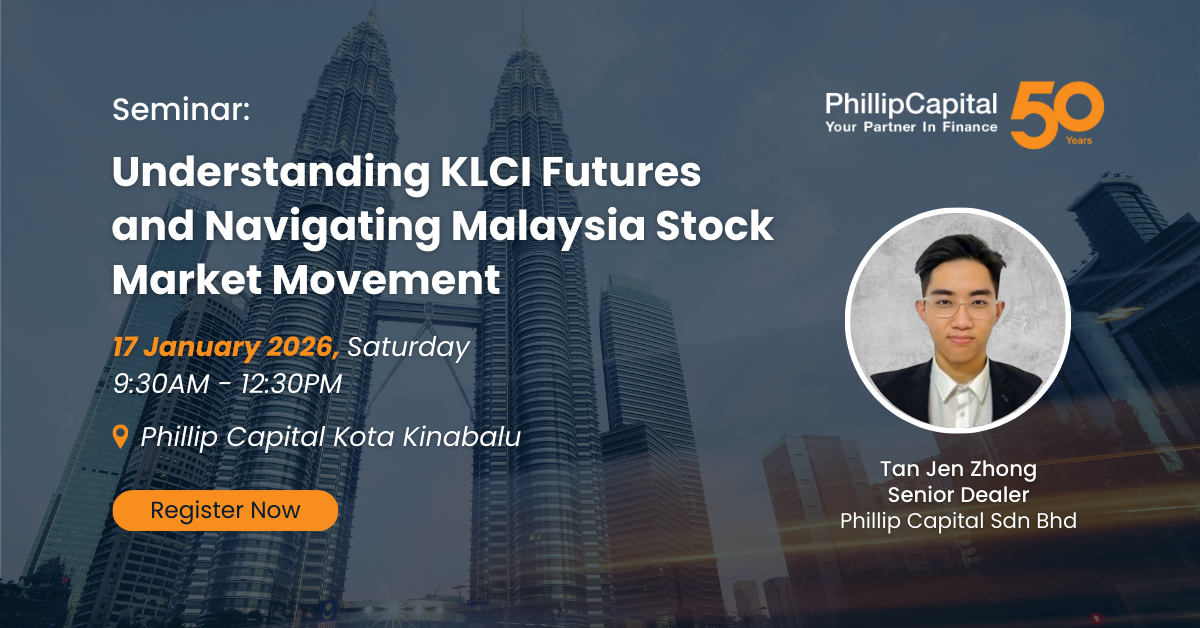 Seminar:

Understanding KLCI Futures and Navigating Malaysia Stock Market Movement

17 January 2026, Saturday
9:30AM - 12:30PM

Phillip Capital Kota Kinabalu

Register Now

PhillipCapital
Your Partner In Finance
50 Years

Tan Jen Zhong
Senior Dealer
Phillip Capital Sdn Bhd